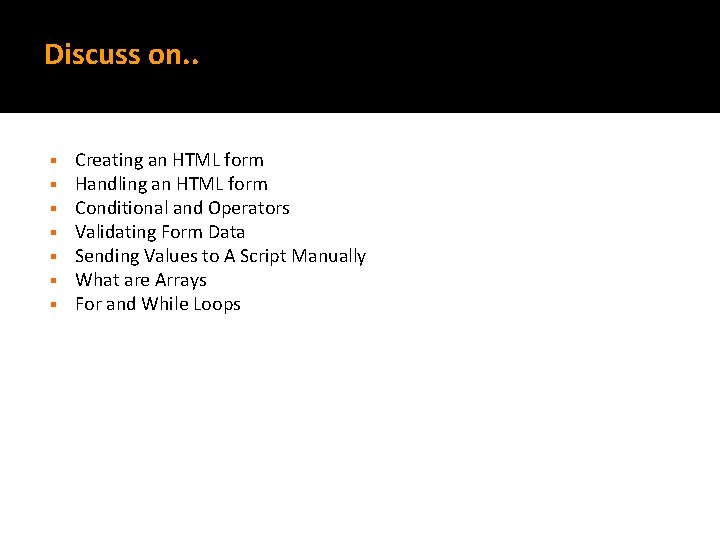 Discuss on..

- Creating an HTML form
- Handling an HTML form
- Conditional and Operators
- Validating Form Data
- Sending Values to A Script Manually
- What are Arrays
- For and While Loops